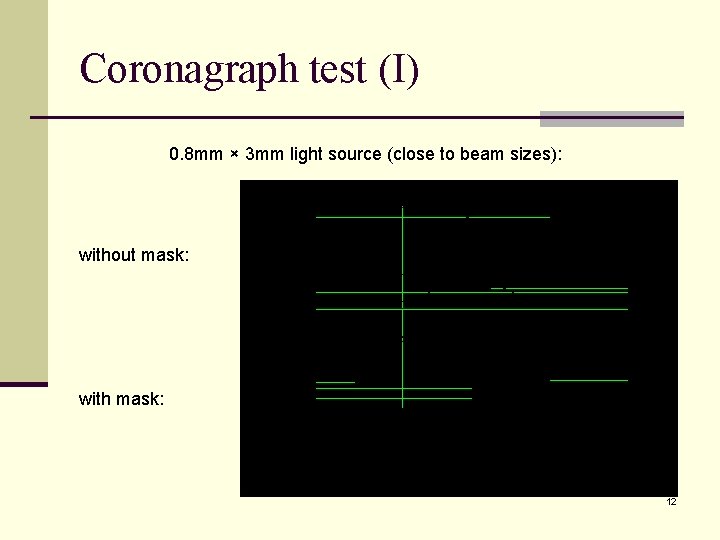 Coronagraph test (I)

0.8mm × 3mm light source (close to beam sizes):

without mask:

with mask:

12